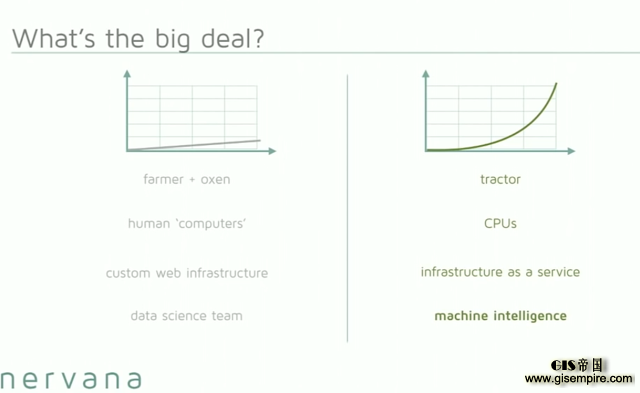 What's the big deal?

farmer + oxen

human 'computers'

custom web infrastructure

data science team

tractor

CPUs

infrastructure as a service

machine intelligence

nervana

GIS帝国
www.gisempire.com